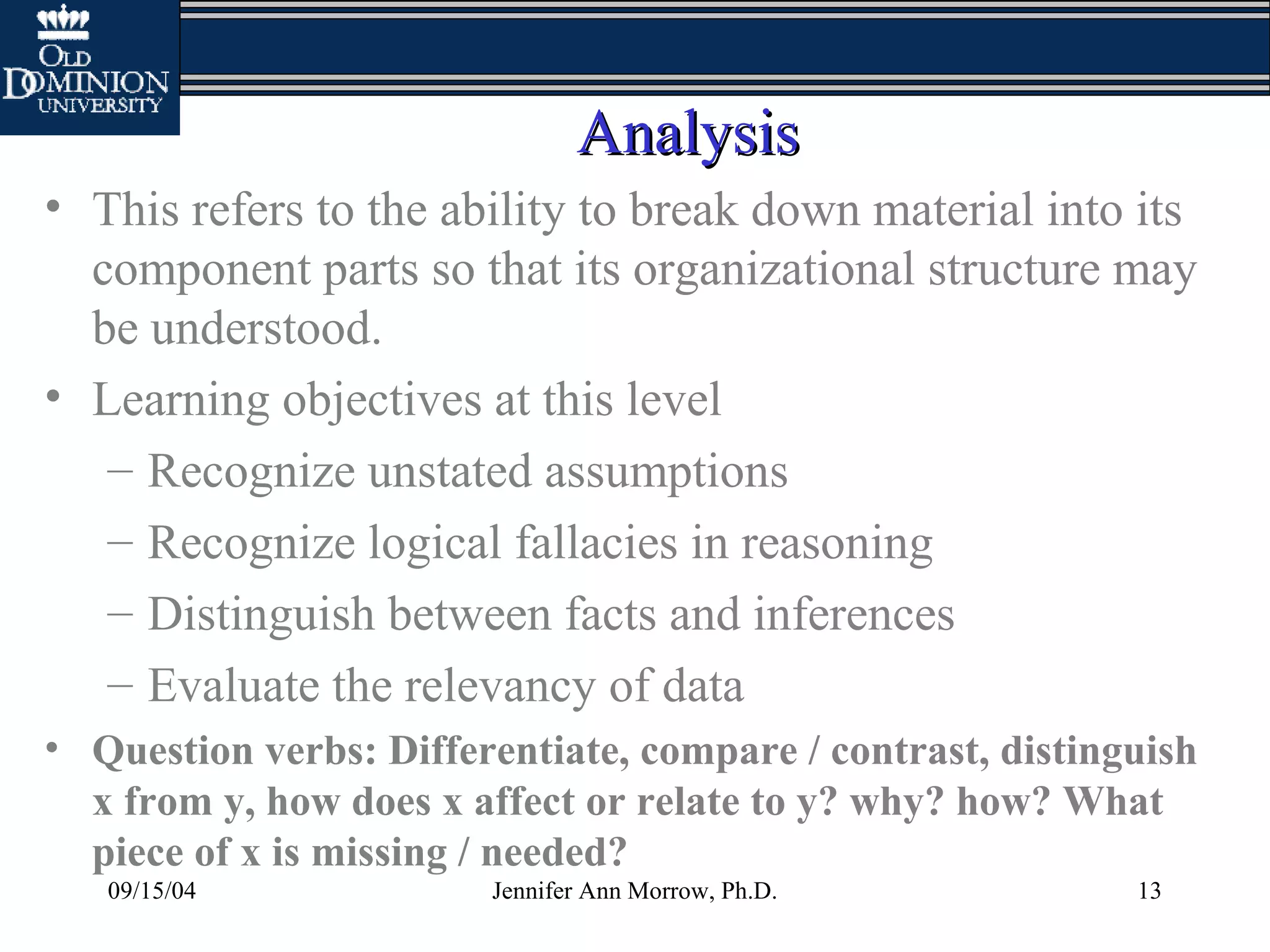 OLD DOMINION UNIVERSITY

Analysis

• This refers to the ability to break down material into its component parts so that its organizational structure may be understood.

• Learning objectives at this level
– Recognize unstated assumptions
– Recognize logical fallacies in reasoning
– Distinguish between facts and inferences
– Evaluate the relevancy of data

• Question verbs: Differentiate, compare / contrast, distinguish x from y, how does x affect or relate to y? why? how? What piece of x is missing / needed?

09/15/04 Jennifer Ann Morrow, Ph.D. 13